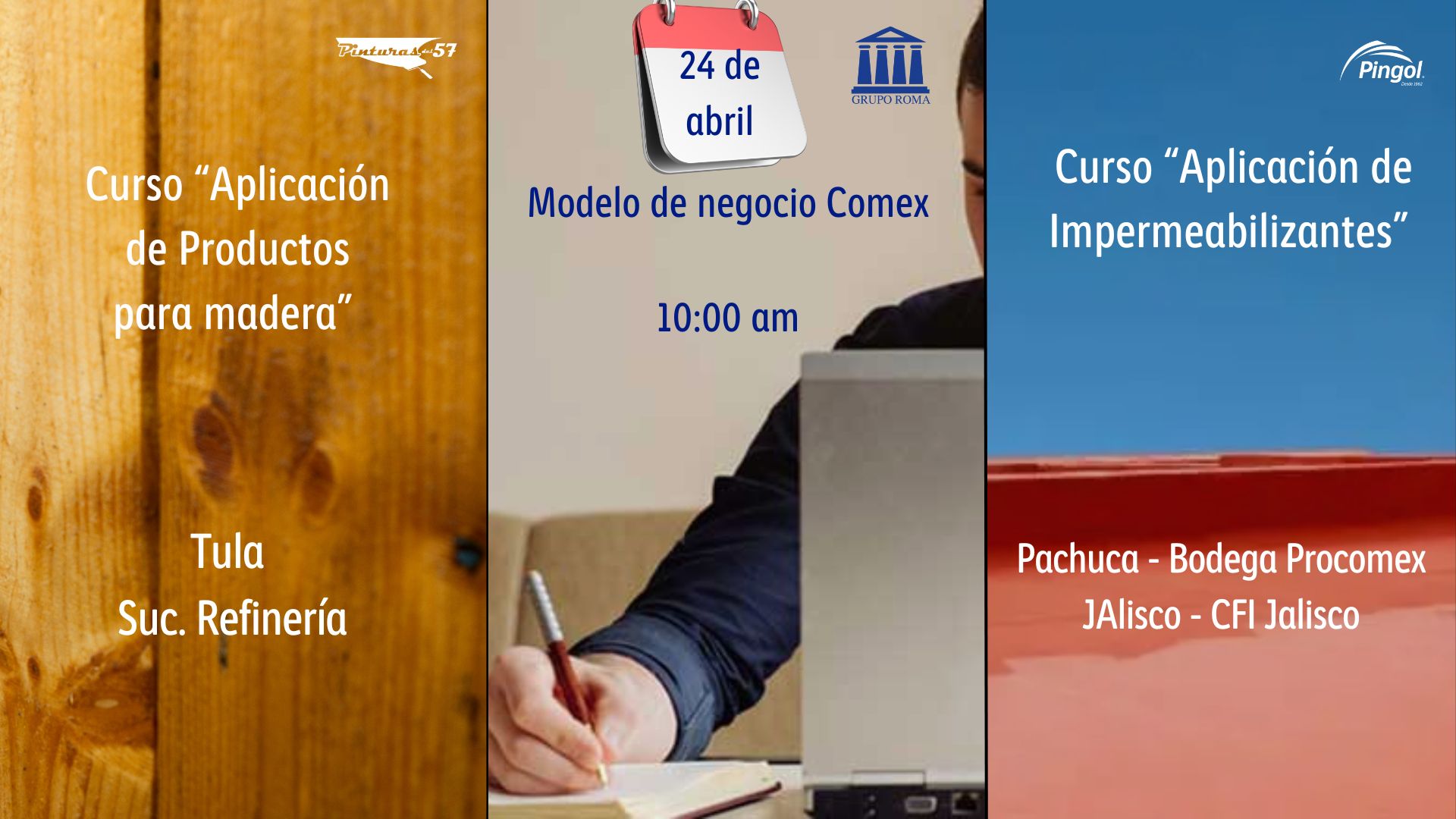 Pinturas del 57

Curso “Aplicación de Productos para madera”

Tula
Suc. Refinería

24 de abril

GRUPO ROMA

Modelo de negocio Comex

10:00 am

Pingol
Desde 1962

Curso “Aplicación de Impermeabilizantes”

Pachuca - Bodega Procomex
JAlisco - CFI Jalisco